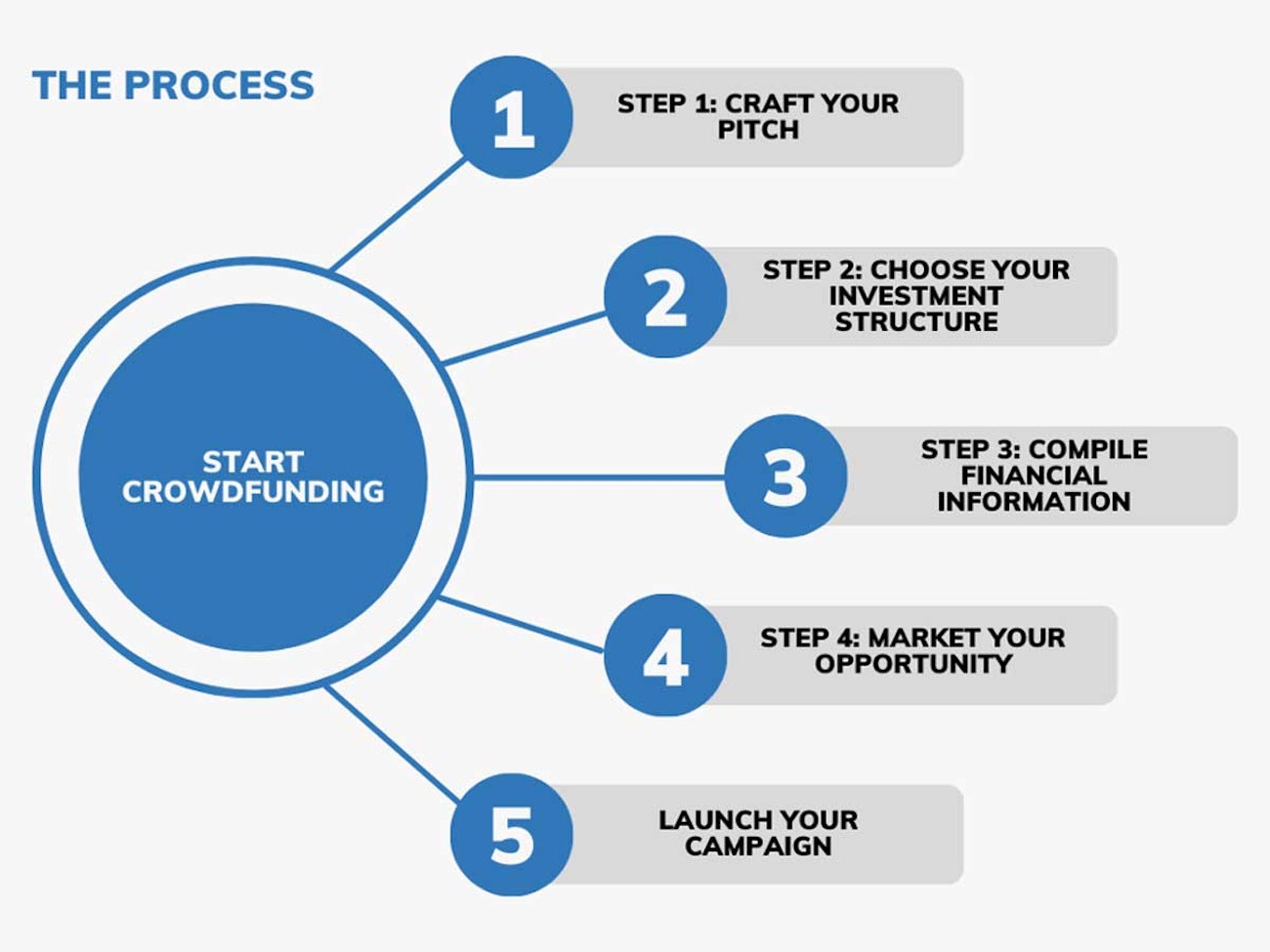 THE PROCESS

START CROWDFUNDING

1
STEP 1: CRAFT YOUR PITCH

2
STEP 2: CHOOSE YOUR INVESTMENT STRUCTURE

3
STEP 3: COMPILE FINANCIAL INFORMATION

4
STEP 4: MARKET YOUR OPPORTUNITY

5
LAUNCH YOUR CAMPAIGN